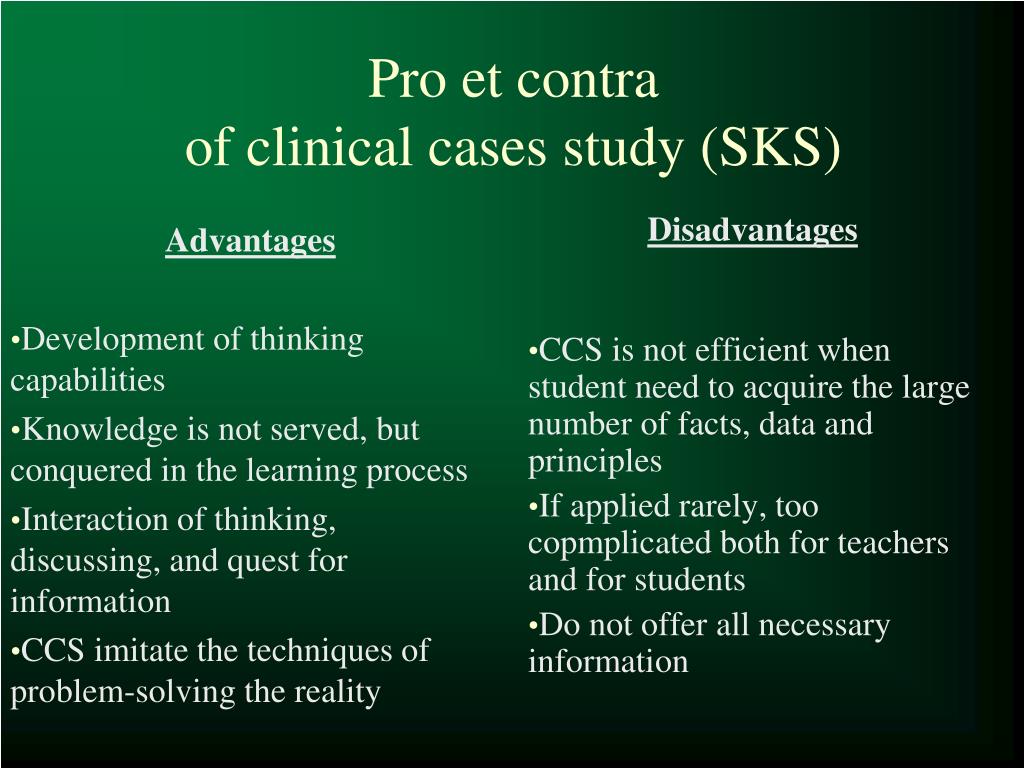 Pro et contra
of clinical cases study (SKS)

Advantages

•Development of thinking capabilities

•Knowledge is not served, but conquered in the learning process

•Interaction of thinking, discussing, and quest for information

•CCS imitate the techniques of problem-solving the reality

Disadvantages

•CCS is not efficient when student need to acquire the large number of facts, data and principles

•If applied rarely, too copmplicated both for teachers and for students

•Do not offer all necessary information